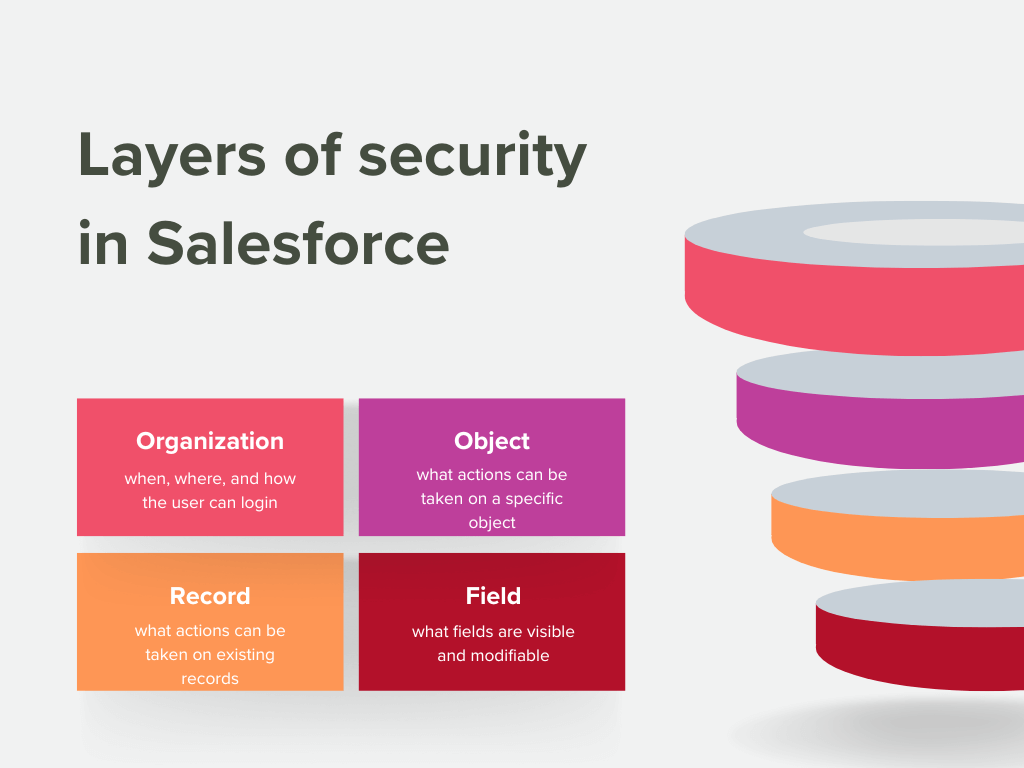 Layers of security in Salesforce

Organization
when, where, and how the user can login

Object
what actions can be taken on a specific object

Record
what actions can be taken on existing records

Field
what fields are visible and modifiable